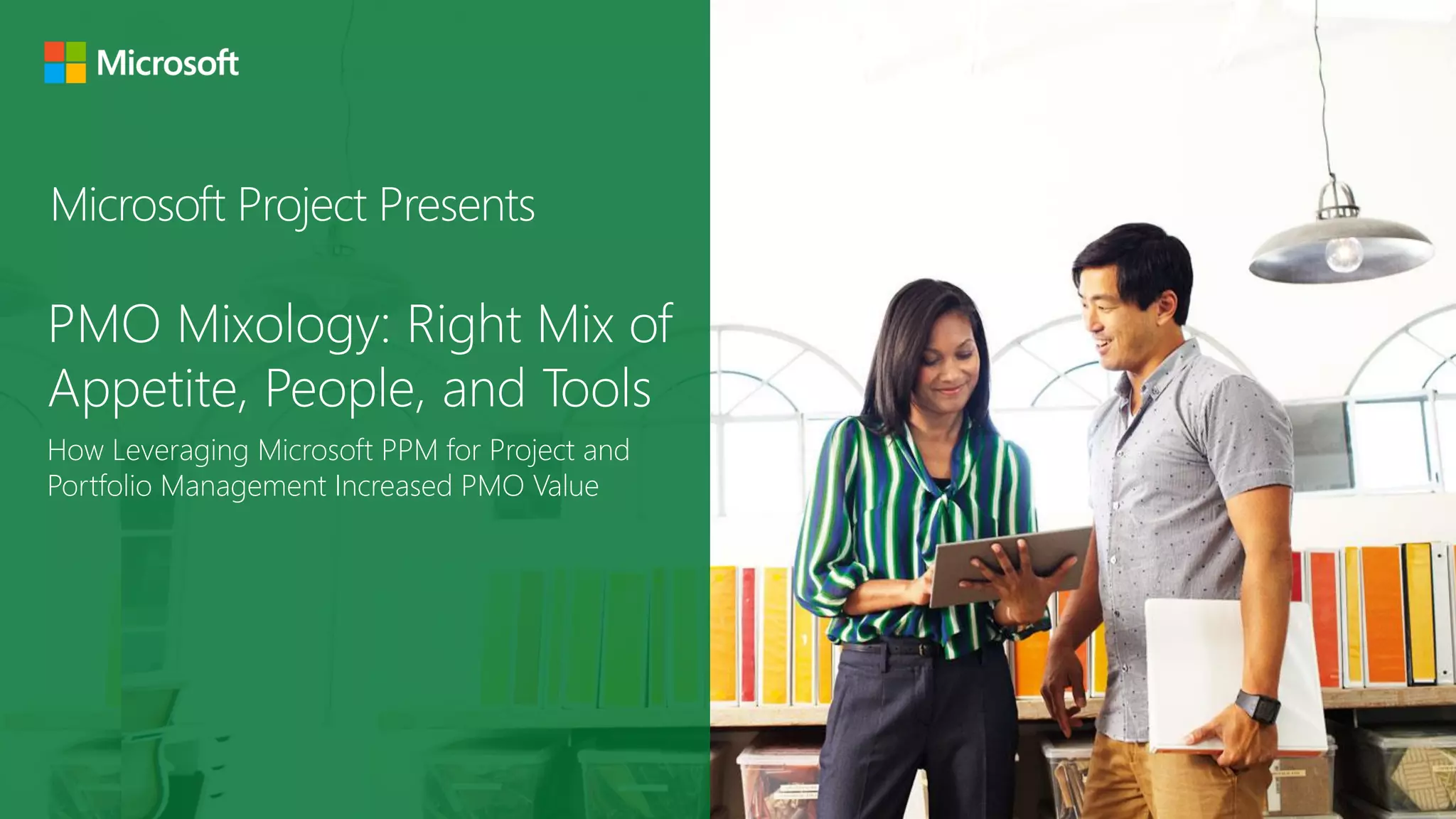 Microsoft

Microsoft Project Presents

PMO Mixology: Right Mix of Appetite, People, and Tools

How Leveraging Microsoft PPM for Project and Portfolio Management Increased PMO Value